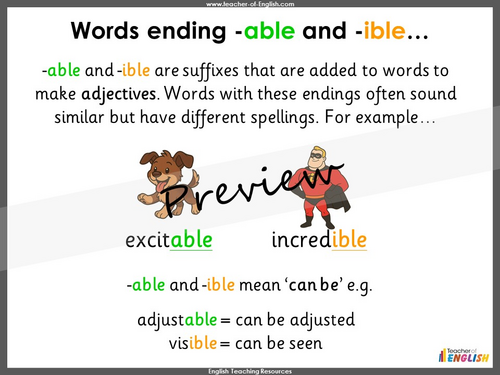 www.teacher-of-English.com

Words ending -able and -ible…

-able and -ible are suffixes that are added to words to make adjectives. Words with these endings often sound similar but have different spellings. For example…

Preview

excitable incredible

-able and -ible mean 'can be' e.g.

adjustable = can be adjusted
visible = can be seen

Teacher of ENGLISH

English Teaching Resources